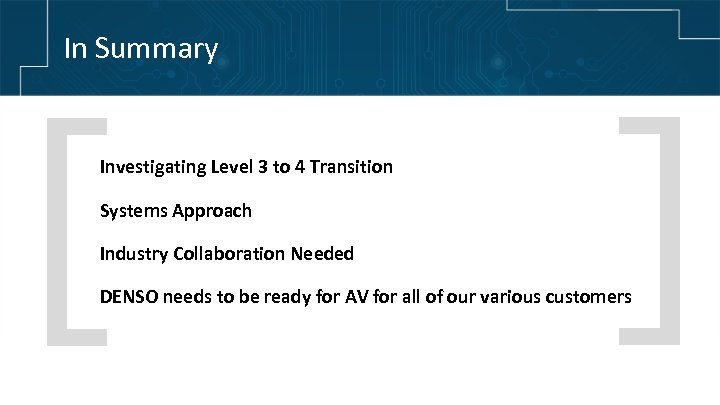 In Summary

Investigating Level 3 to 4 Transition

Systems Approach

Industry Collaboration Needed

DENSO needs to be ready for AV for all of our various customers